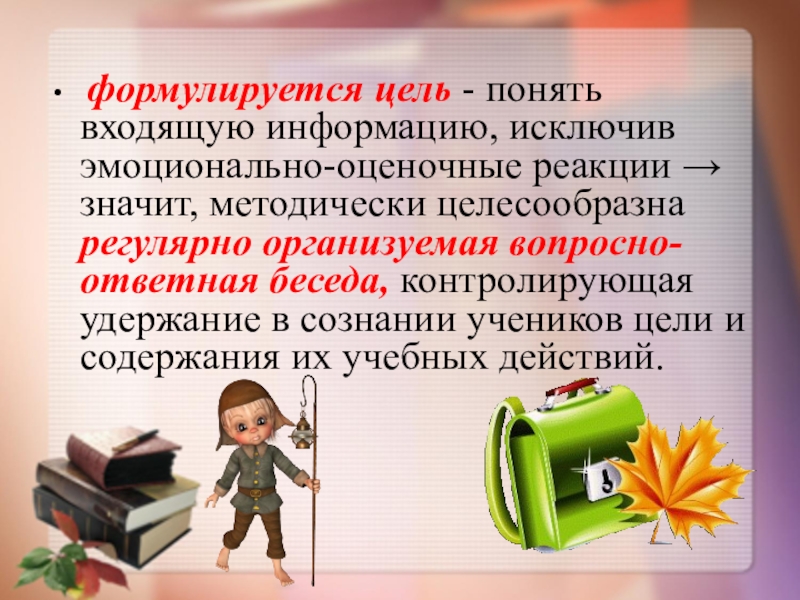 • формулируется цель - понять входящую информацию, исключив эмоционально-оценочные реакции → значит, методически целесообразна регулярно организуемая вопросно-ответная беседа, контролирующая удержание в сознании учеников цели и содержания их учебных действий.